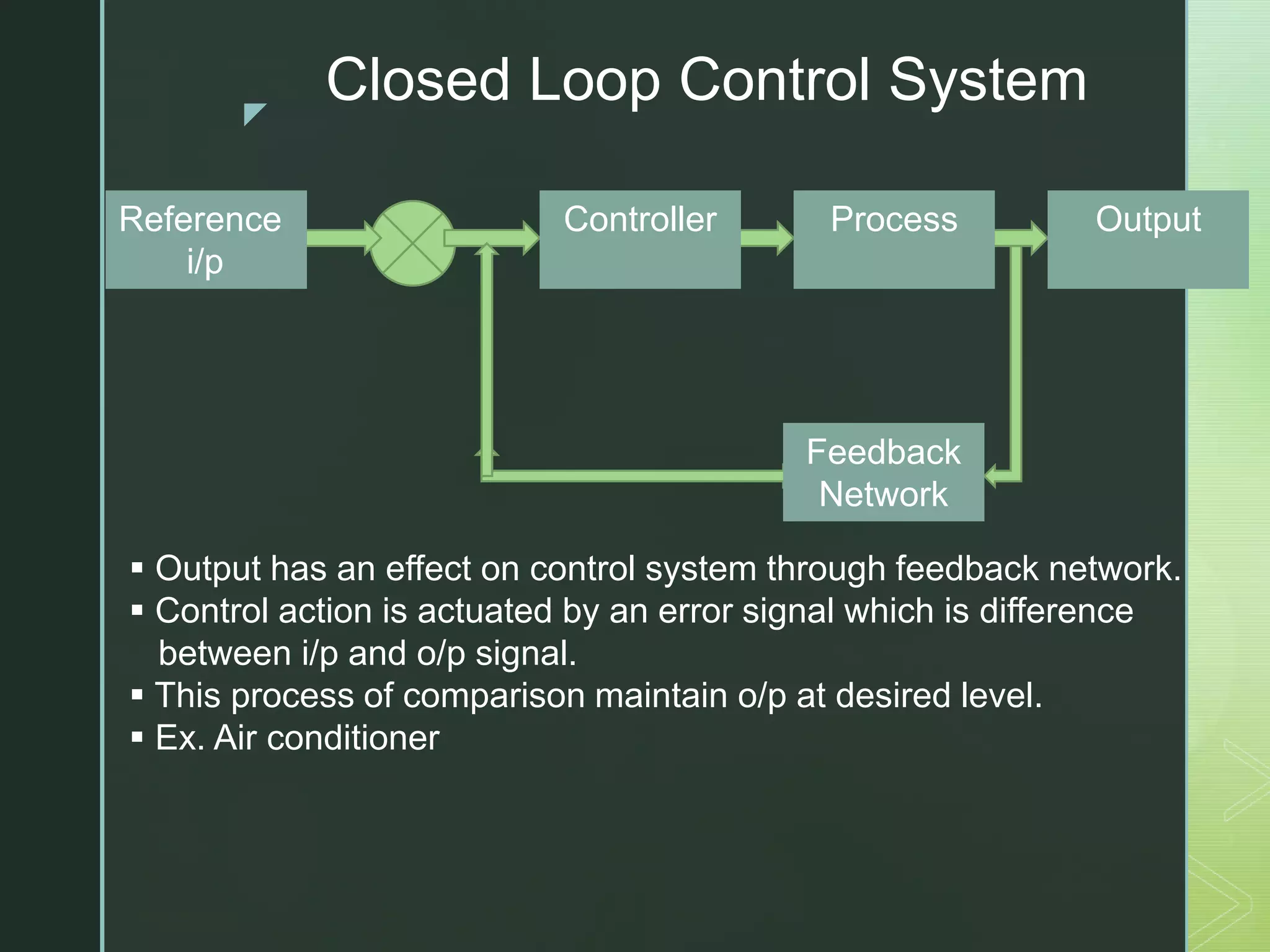 Closed Loop Control System

Reference i/p

Controller

Process

Output

Feedback Network

▪ Output has an effect on control system through feedback network.
▪ Control action is actuated by an error signal which is difference between i/p and o/p signal.
▪ This process of comparison maintain o/p at desired level.
▪ Ex. Air conditioner